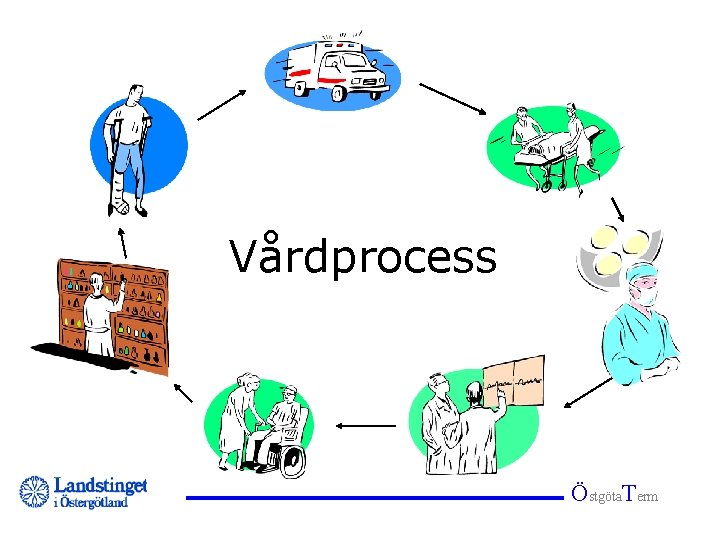 Vårdprocess

Landstinget i Östergötland

ÖstgötaTerm